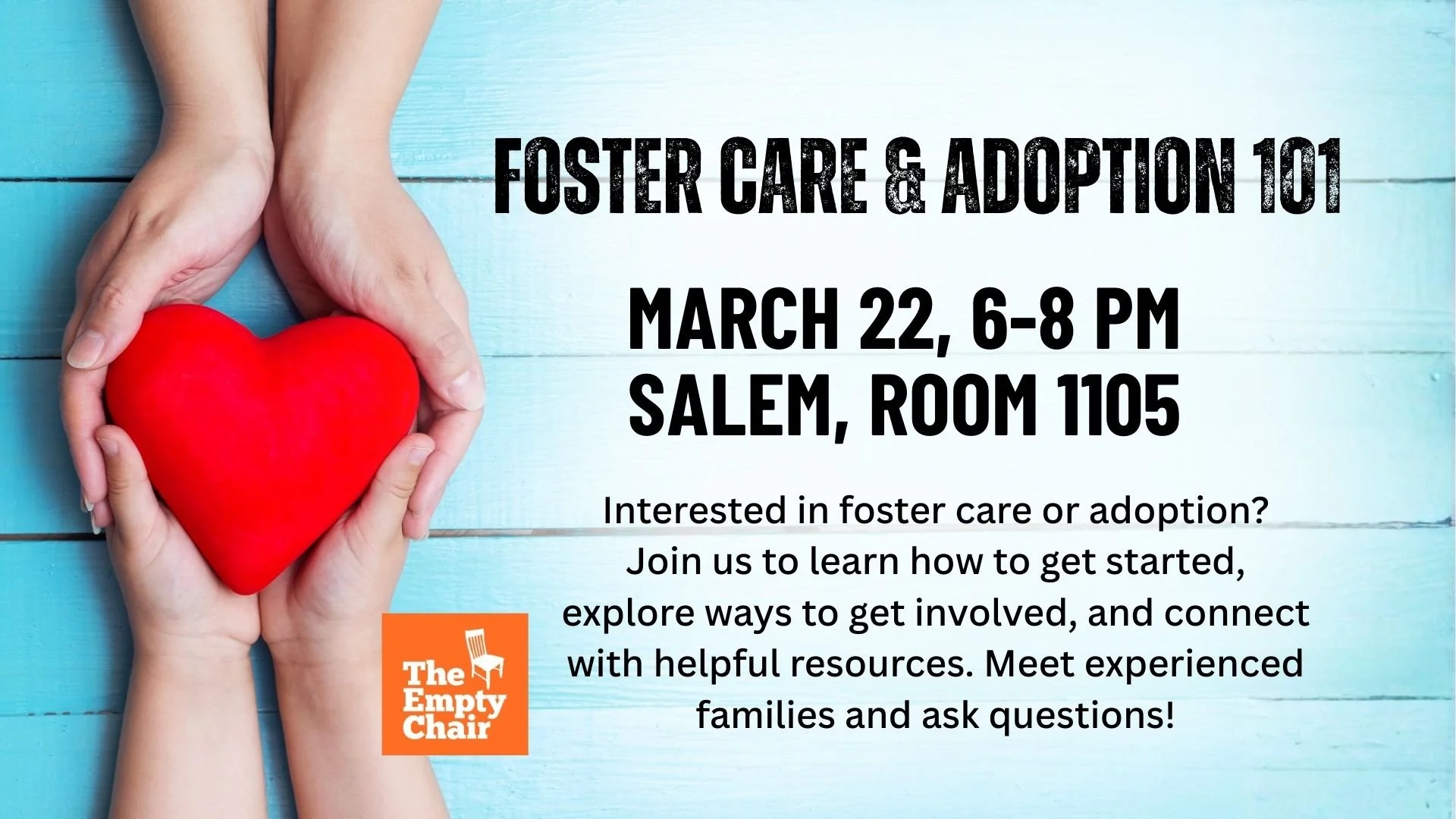 FOSTER CARE & ADOPTION 101

MARCH 22, 6-8 PM
SALEM, ROOM 1105

Interested in foster care or adoption? Join us to learn how to get started, explore ways to get involved, and connect with helpful resources. Meet experienced families and ask questions!

The Empty Chair